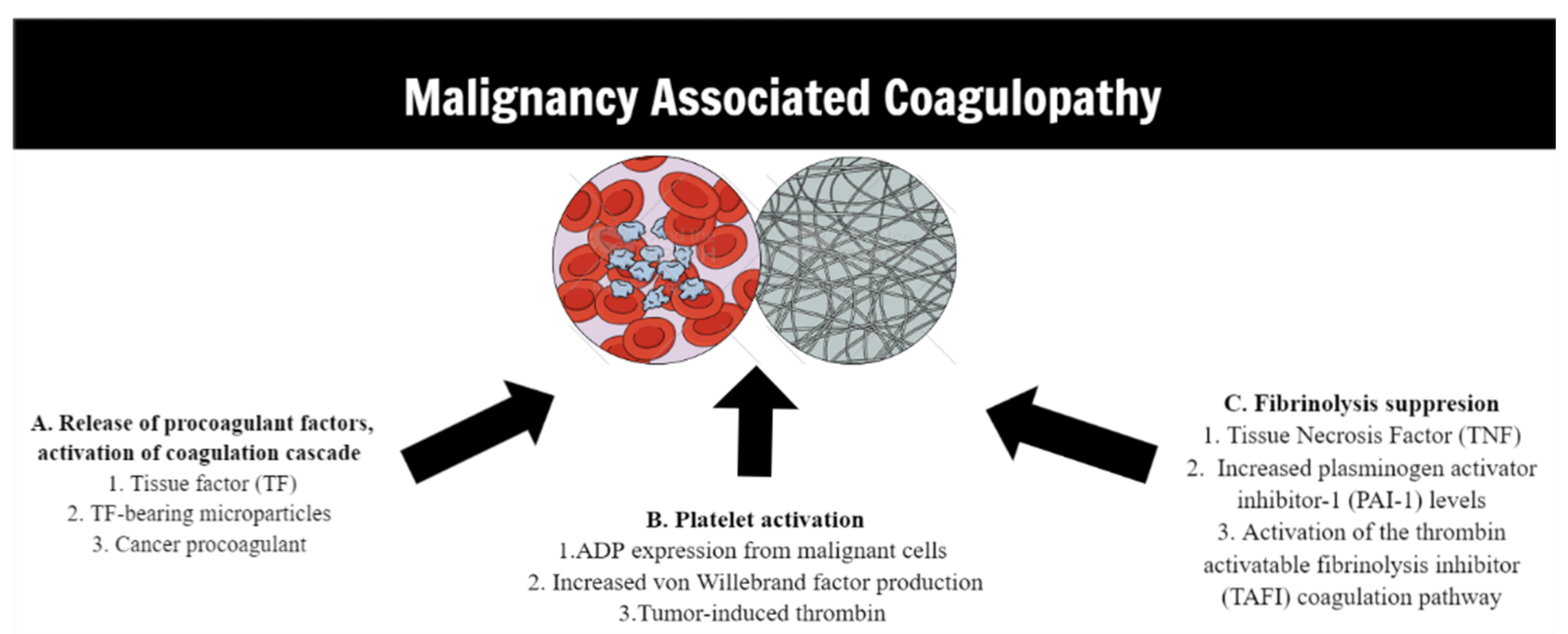 Malignancy Associated Coagulopathy

A. Release of procoagulant factors, activation of coagulation cascade
1. Tissue factor (TF)
2. TF-bearing microparticles
3. Cancer procoagulant

B. Platelet activation
1.ADP expression from malignant cells
2. Increased von Willebrand factor production
3.Tumor-induced thrombin

C. Fibrinolysis suppresion
1. Tissue Necrosis Factor (TNF)
2. Increased plasminogen activator inhibitor-1 (PAI-1) levels
3. Activation of the thrombin activatable fibrinolysis inhibitor (TAFI) coagulation pathway